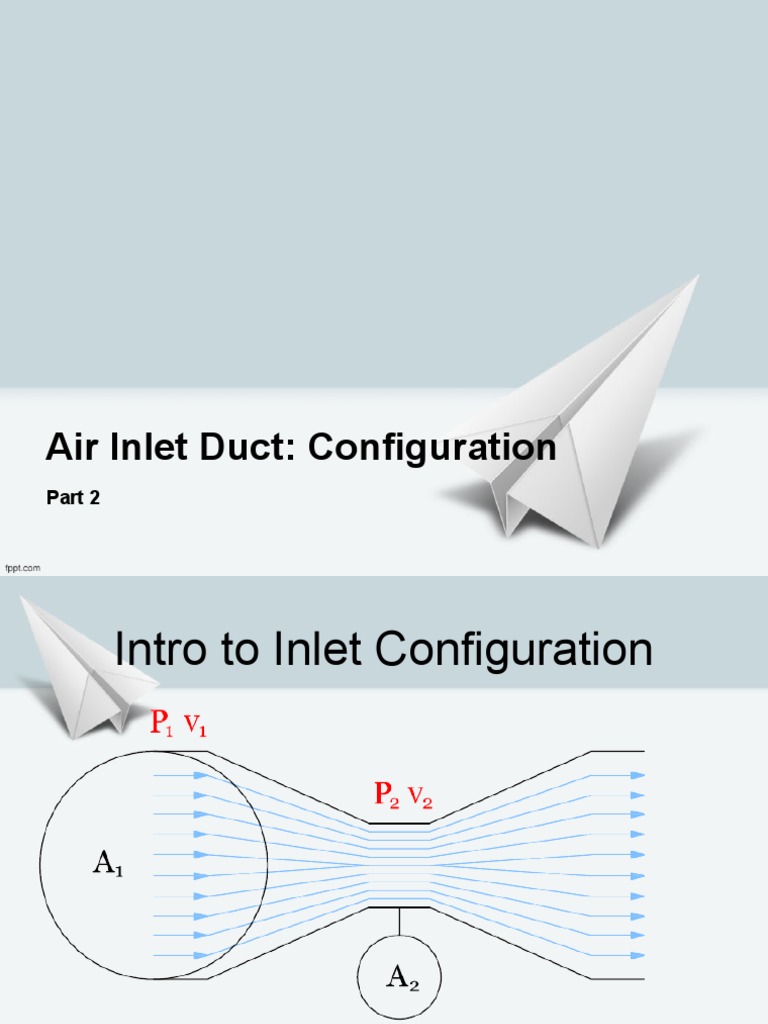 Air Inlet Duct: Configuration

Part 2

fppt.com

Intro to Inlet Configuration

$P_1$ $v_1$

$P_2$ $v_2$

$A_1$

$A_2$